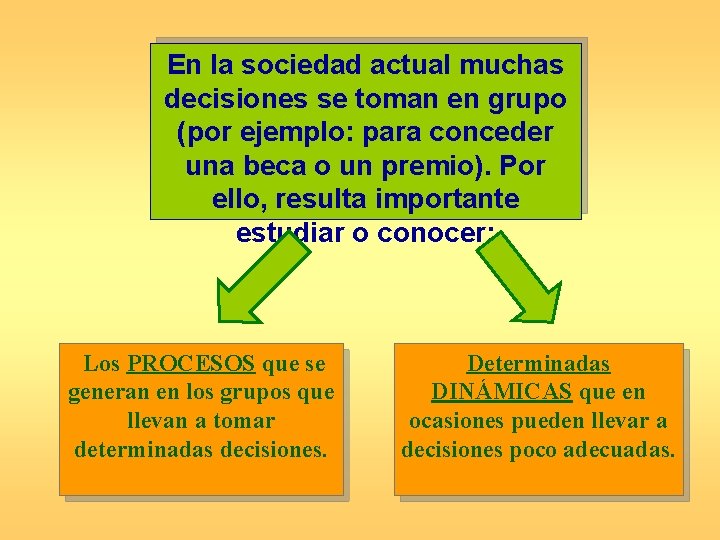 En la sociedad actual muchas decisiones se toman en grupo (por ejemplo: para conceder una beca o un premio). Por ello, resulta importante estudiar o conocer:

Los PROCESOS que se generan en los grupos que llevan a tomar determinadas decisiones.

Determinadas DINÁMICAS que en ocasiones pueden llevar a decisiones poco adecuadas.